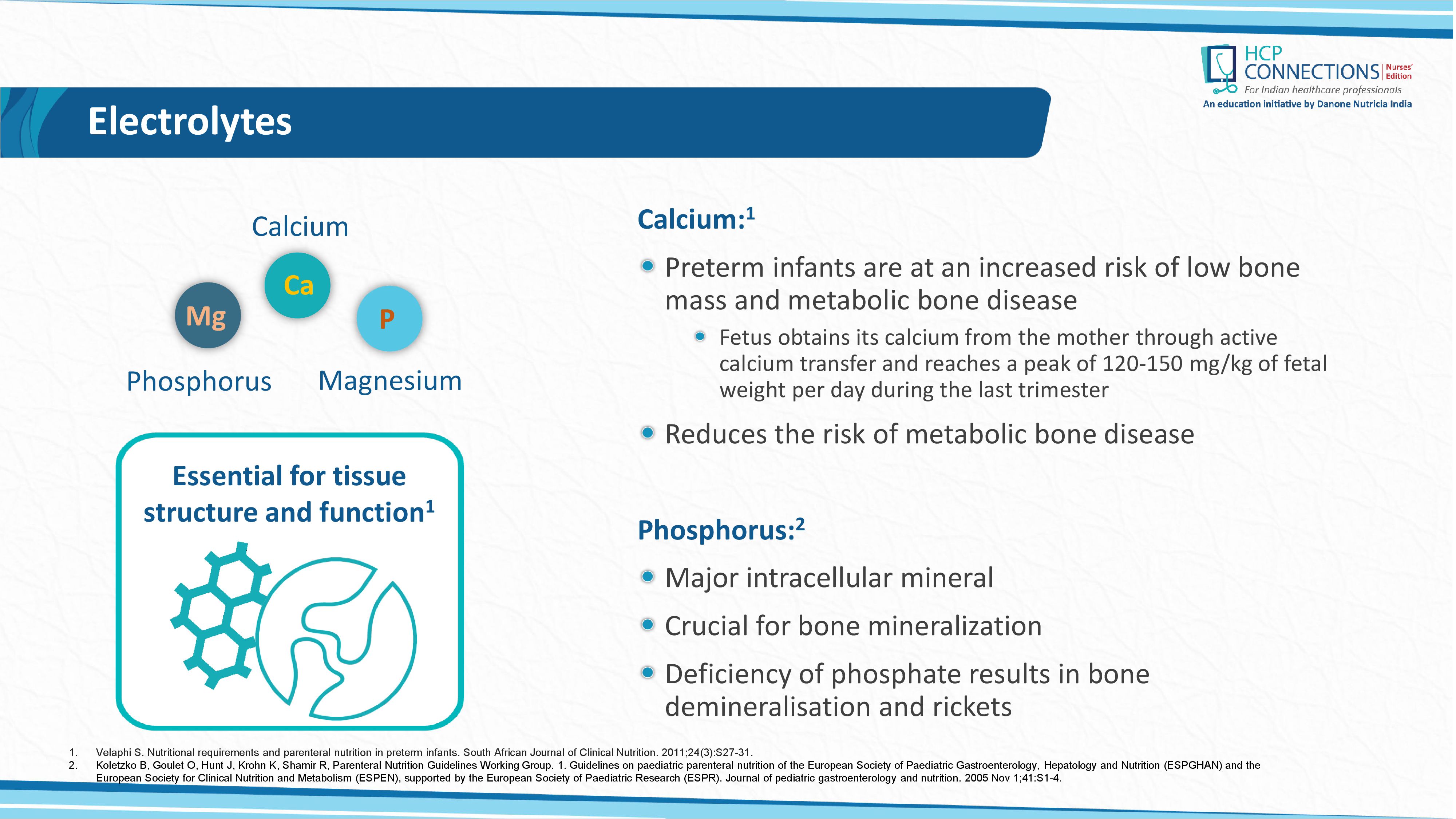 HCP CONNECTIONS Nurses' Edition
For Indian healthcare professionals
An education initiative by Danone Nutricia India

Electrolytes

Calcium
Ca
Mg
P
Phosphorus Magnesium

Essential for tissue structure and function$^1$

Calcium:$^1$

Preterm infants are at an increased risk of low bone mass and metabolic bone disease

Fetus obtains its calcium from the mother through active calcium transfer and reaches a peak of 120-150 mg/kg of fetal weight per day during the last trimester

Reduces the risk of metabolic bone disease

Phosphorus:$^2$

Major intracellular mineral

Crucial for bone mineralization

Deficiency of phosphate results in bone demineralisation and rickets

1. Velaphi S. Nutritional requirements and parenteral nutrition in preterm infants. South African Journal of Clinical Nutrition. 2011;24(3):S27-31.
2. Koletzko B, Goulet O, Hunt J, Krohn K, Shamir R, Parenteral Nutrition Guidelines Working Group. 1. Guidelines on paediatric parenteral nutrition of the European Society of Paediatric Gastroenterology, Hepatology and Nutrition (ESPGHAN) and the European Society for Clinical Nutrition and Metabolism (ESPEN), supported by the European Society of Paediatric Research (ESPR). Journal of pediatric gastroenterology and nutrition. 2005 Nov 1;41:S1-4.